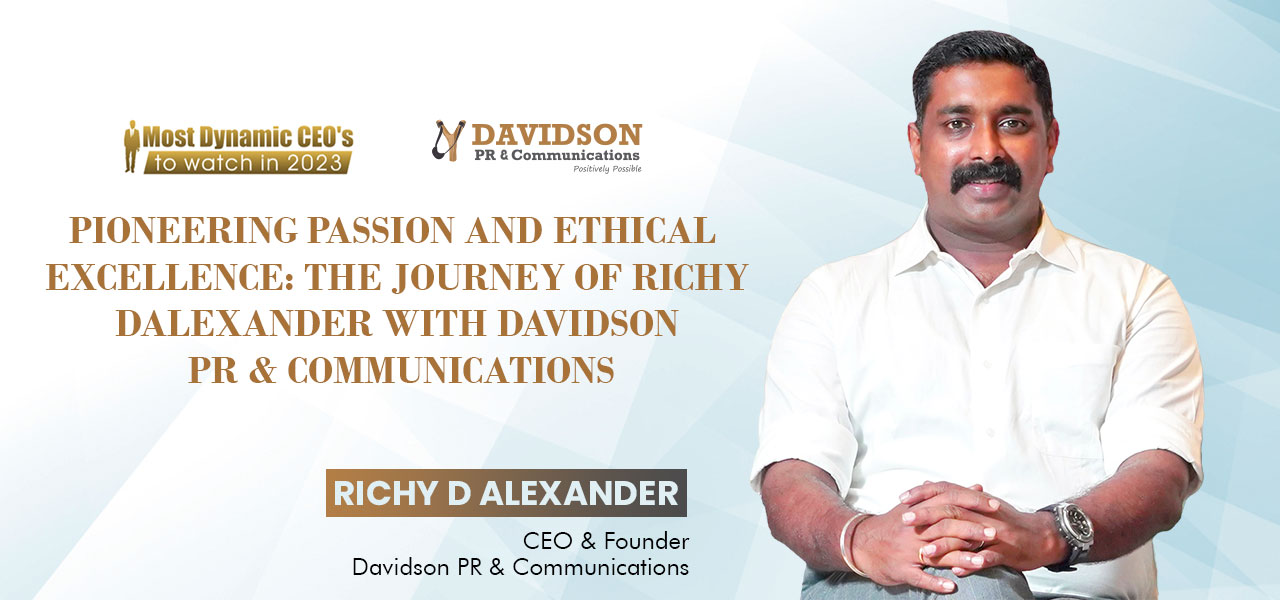 Most Dynamic CEO's
to watch in 2023

DAVIDSON
PR & Communications
Positively Possible

PIONEERING PASSION AND ETHICAL EXCELLENCE: THE JOURNEY OF RICHY DALEXANDER WITH DAVIDSON PR & COMMUNICATIONS

RICHY D ALEXANDER

CEO & Founder
Davidson PR & Communications